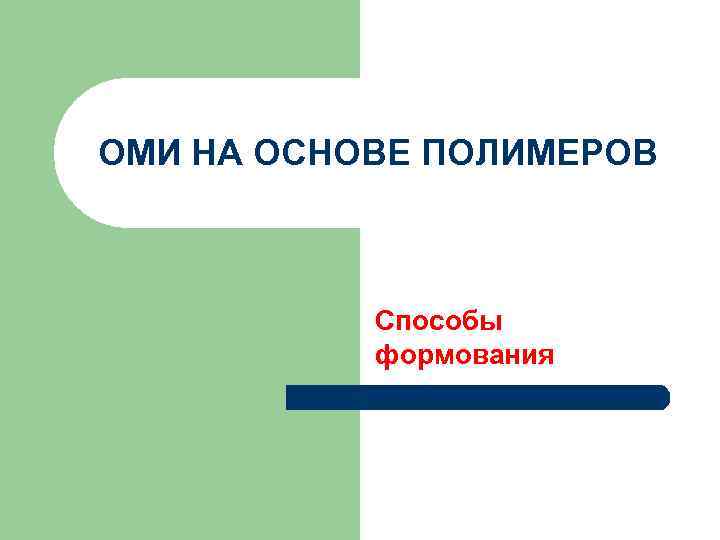 ОМИ НА ОСНОВЕ ПОЛИМЕРОВ

Способы формования